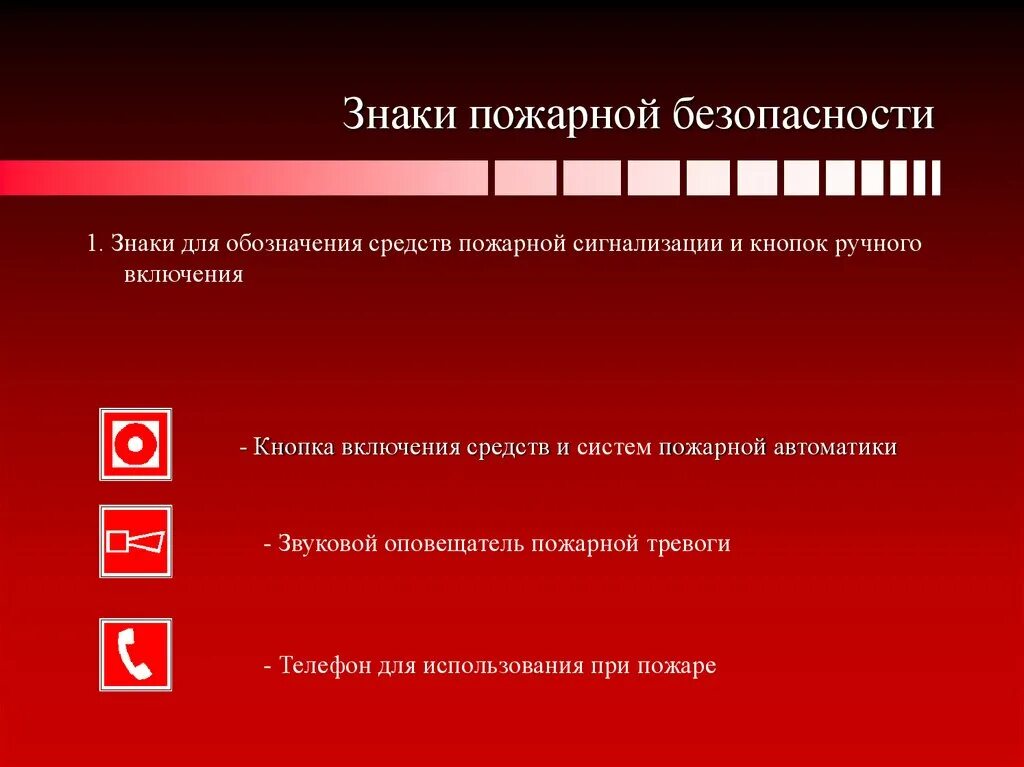 Знаки пожарной безопасности

1. Знаки для обозначения средств пожарной сигнализации и кнопок ручного включения

- Кнопка включения средств и систем пожарной автоматики

- Звуковой оповещатель пожарной тревоги

- Телефон для использования при пожаре